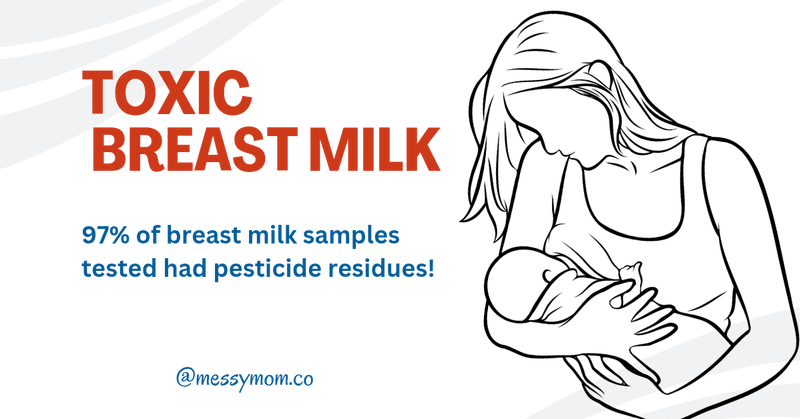 TOXIC
BREAST MILK

97% of breast milk samples tested had pesticide residues!

@messymom.co